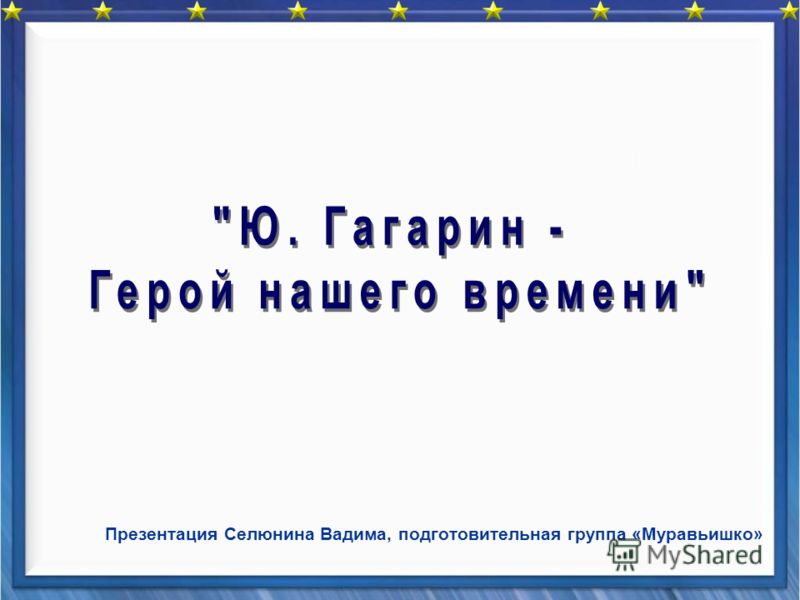 "Ю. Гагарин -
Герой нашего времени"

Презентация Селюнина Вадима, подготовительная группа «Муравьишко»

MyShared